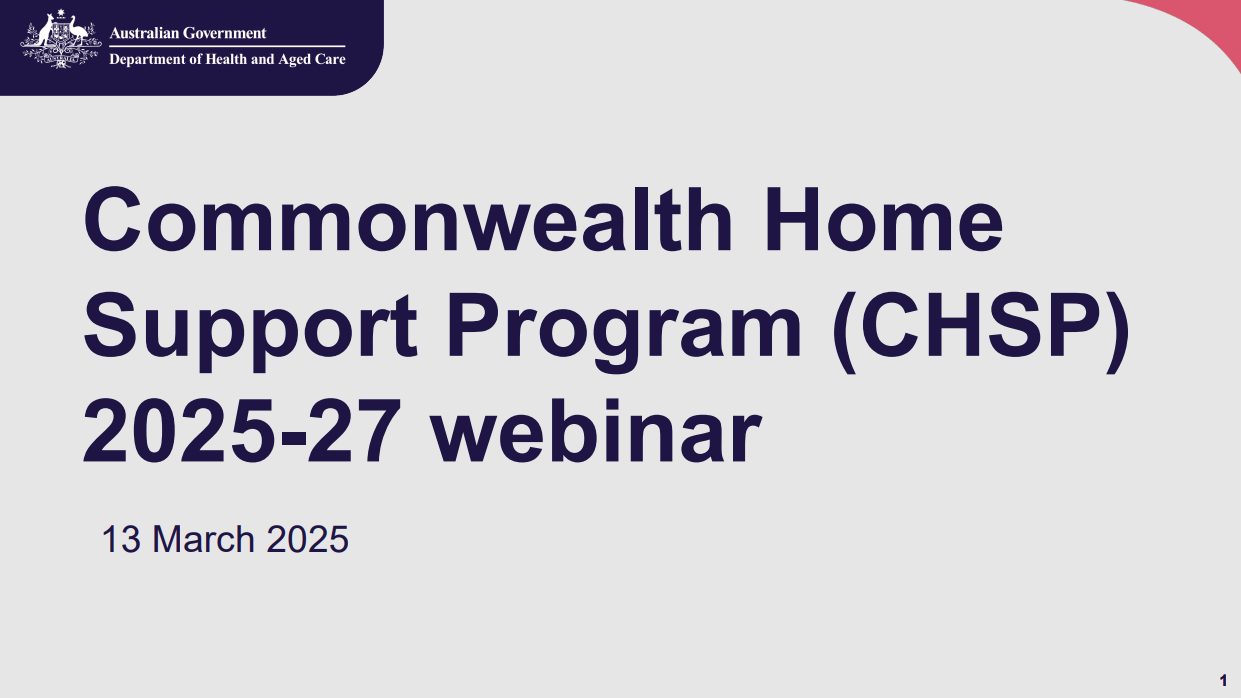 Australian Government
Department of Health and Aged Care

Commonwealth Home Support Program (CHSP) 2025-27 webinar

13 March 2025

1